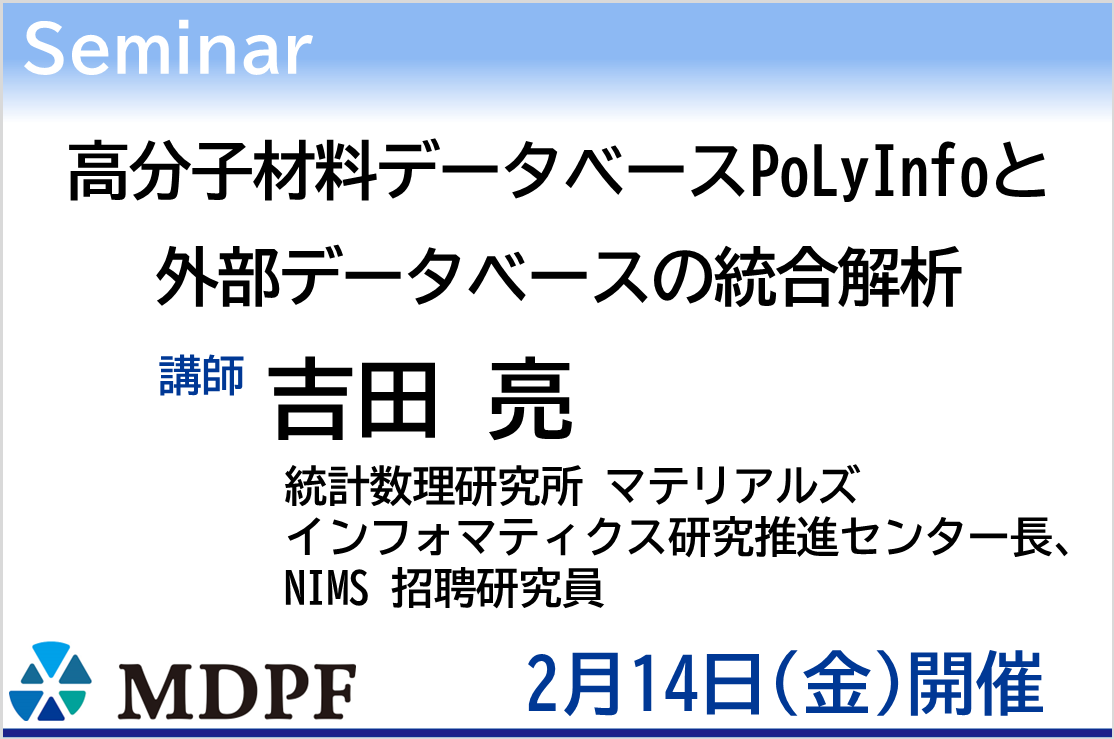 Seminar

高分子材料データベースPoLyInfoと外部データベースの統合解析

講師 吉田 亮

統計数理研究所 マテリアルズインフォマティクス研究推進センター長、NIMS 招聘研究員

MDPF

2月14日(金)開催